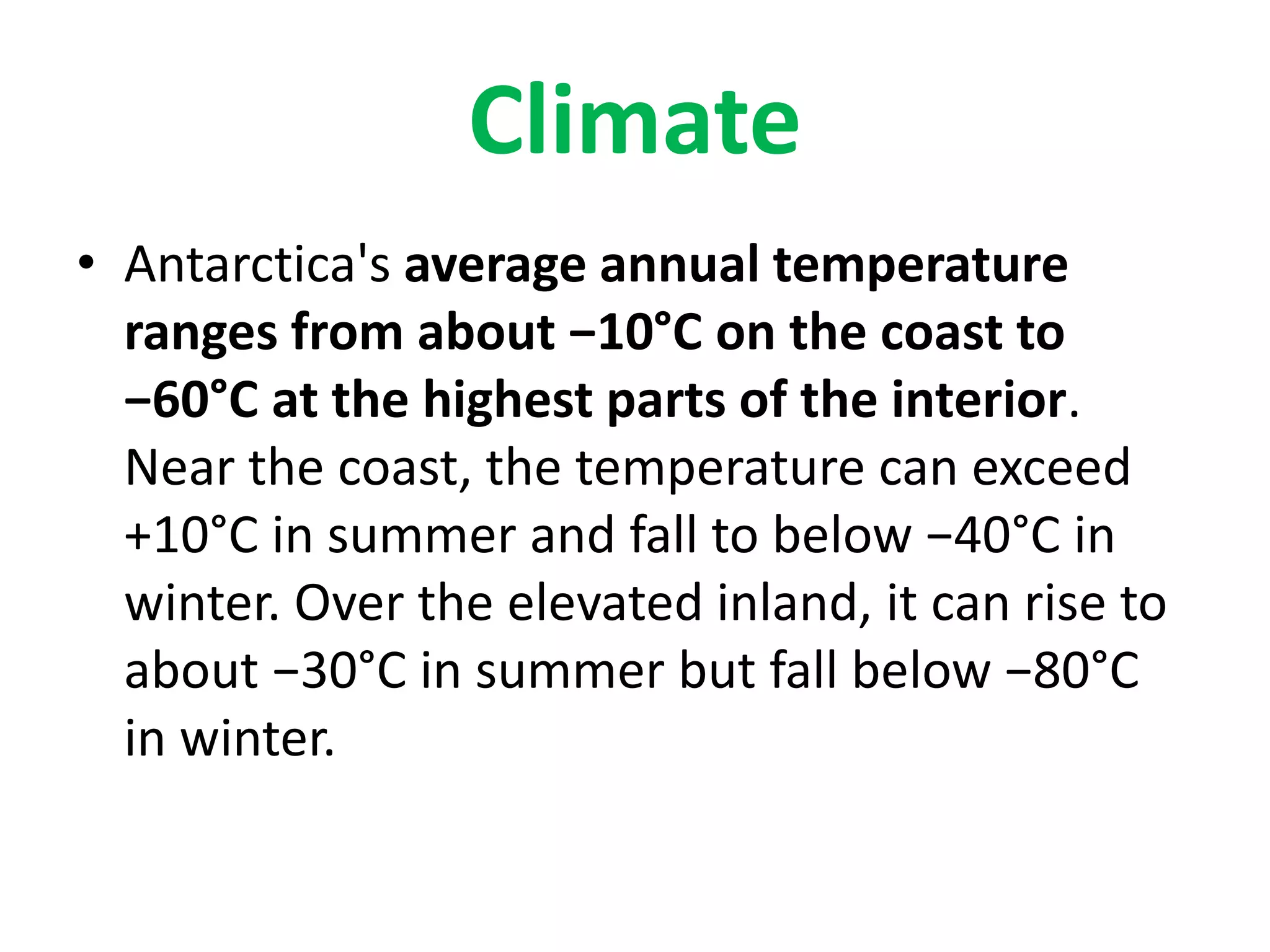 Climate

• Antarctica's average annual temperature ranges from about −10°C on the coast to −60°C at the highest parts of the interior. Near the coast, the temperature can exceed +10°C in summer and fall to below −40°C in winter. Over the elevated inland, it can rise to about −30°C in summer but fall below −80°C in winter.